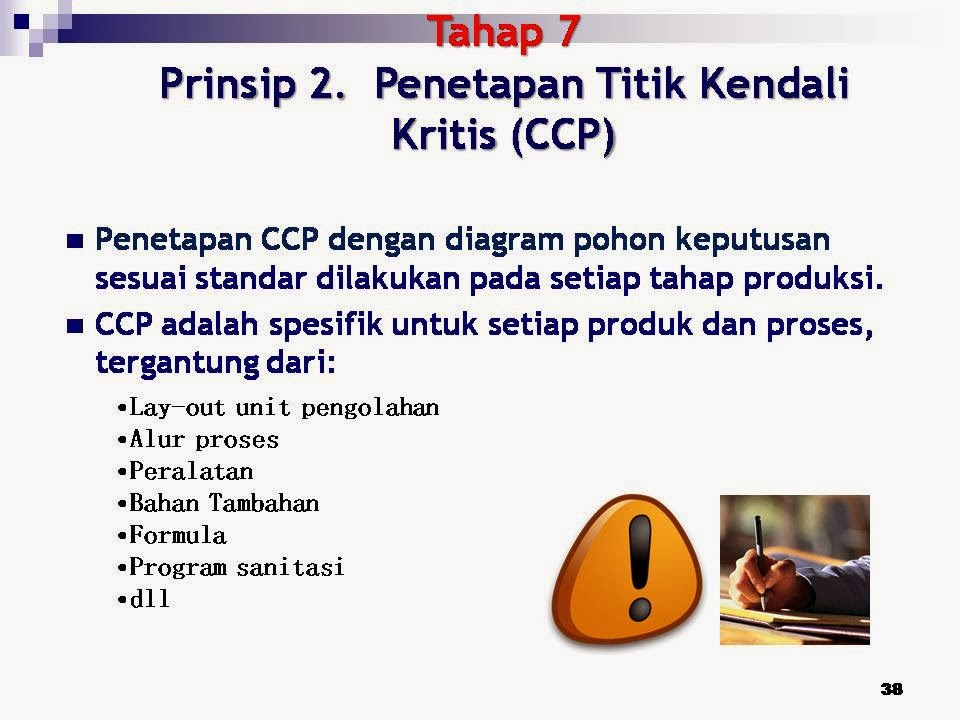 Tahap 7
Prinsip 2. Penetapan Titik Kendali Kritis (CCP)

■ Penetapan CCP dengan diagram pohon keputusan sesuai standar dilakukan pada setiap tahap produksi.
■ CCP adalah spesifik untuk setiap produk dan proses, tergantung dari:

•Lay-out unit pengolahan
•Alur proses
•Peralatan
•Bahan Tambahan
•Formula
•Program sanitasi
•dll

38